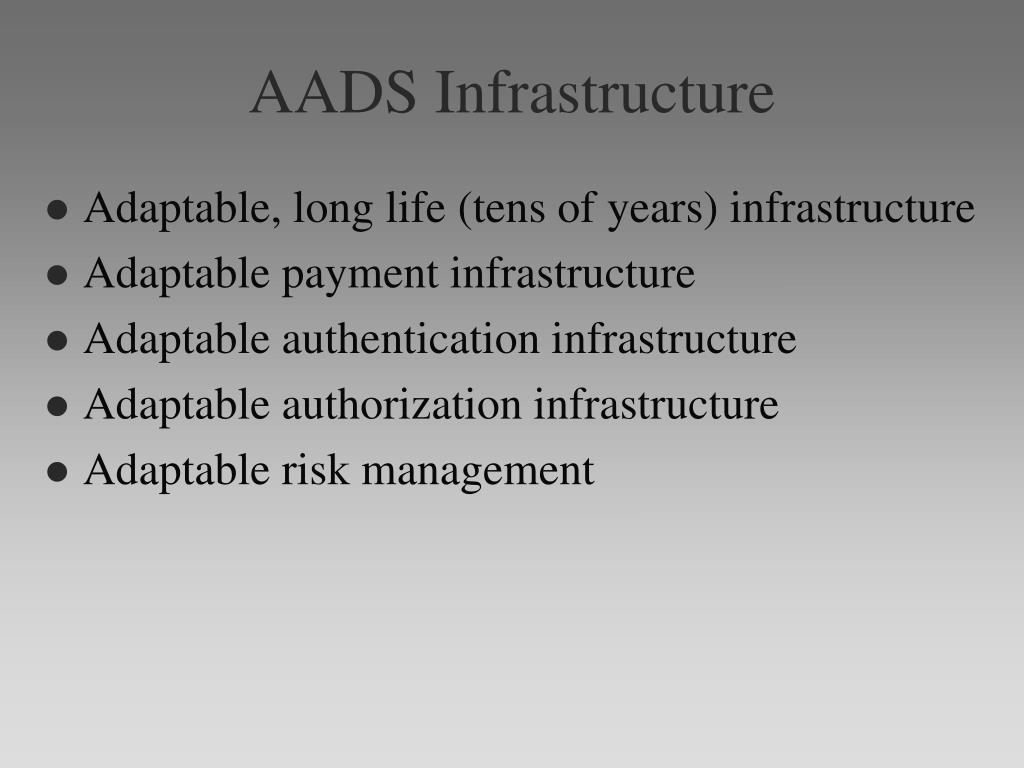 AADS Infrastructure

● Adaptable, long life (tens of years) infrastructure
● Adaptable payment infrastructure
● Adaptable authentication infrastructure
● Adaptable authorization infrastructure
● Adaptable risk management